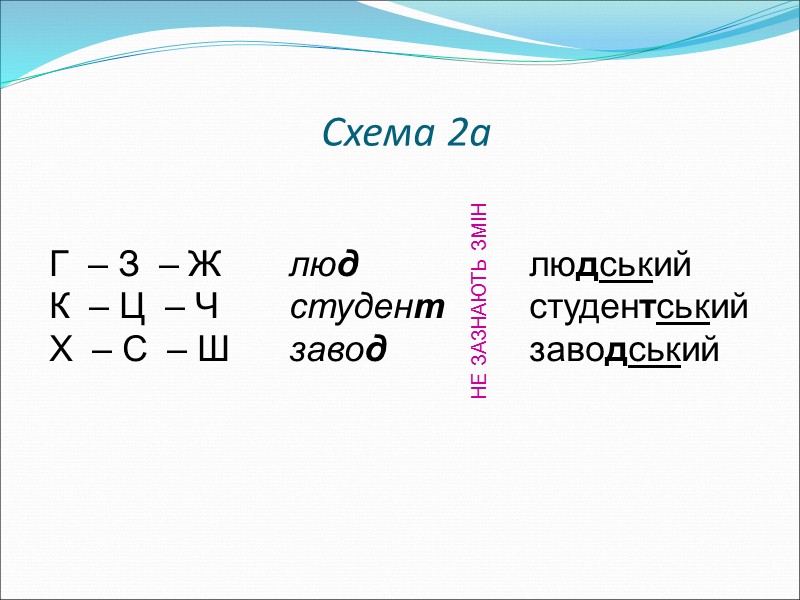 Схема 2а

Г – З – Ж
К – Ц – Ч
Х – С – Ш

люд
студент
завод

НЕ ЗАЗНАЮТЬ ЗМІН

людський
студентський
заводський